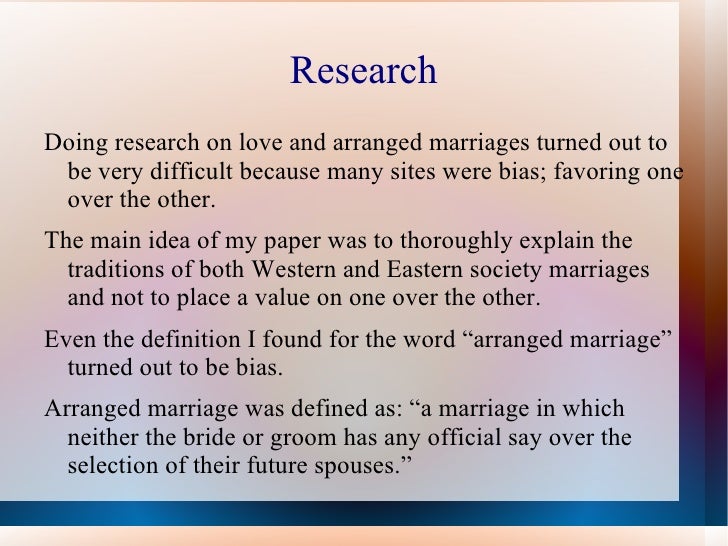 Research

Doing research on love and arranged marriages turned out to be very difficult because many sites were bias; favoring one over the other.

The main idea of my paper was to thoroughly explain the traditions of both Western and Eastern society marriages and not to place a value on one over the other.

Even the definition I found for the word “arranged marriage” turned out to be bias.

Arranged marriage was defined as: “a marriage in which neither the bride or groom has any official say over the selection of their future spouses.”